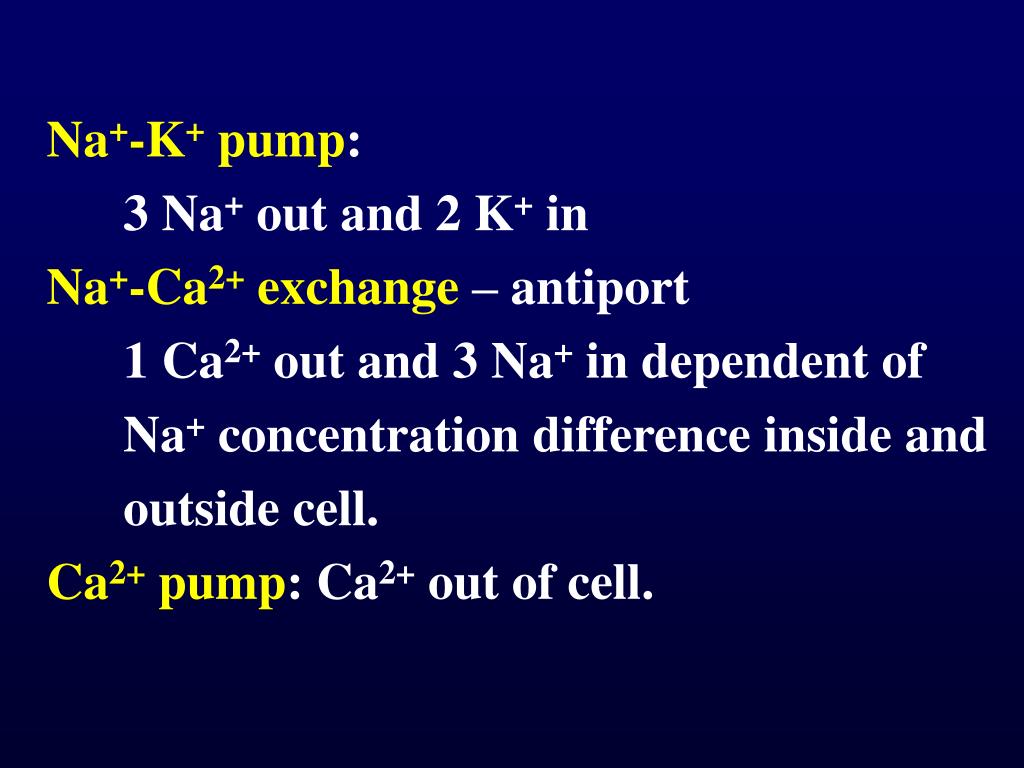 $Na^+$-$K^+$ pump:

3 $Na^+$ out and 2 $K^+$ in

$Na^+$-$Ca^{2+}$ exchange – antiport

1 $Ca^{2+}$ out and 3 $Na^+$ in dependent of $Na^+$ concentration difference inside and outside cell.

$Ca^{2+}$ pump: $Ca^{2+}$ out of cell.